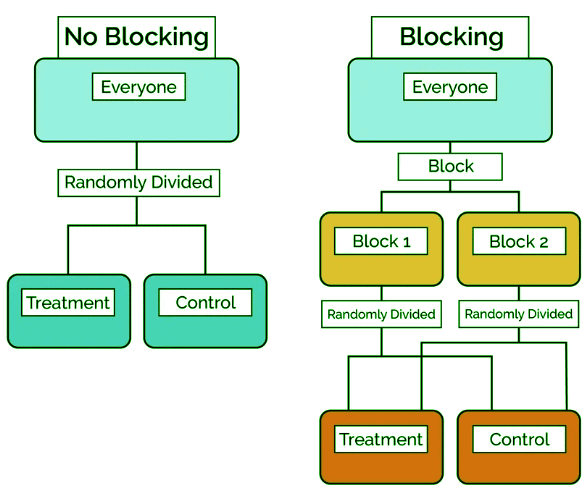 No Blocking

Everyone

Randomly Divided

Treatment

Control

Blocking

Everyone

Block

Block 1

Block 2

Randomly Divided

Randomly Divided

Treatment

Control